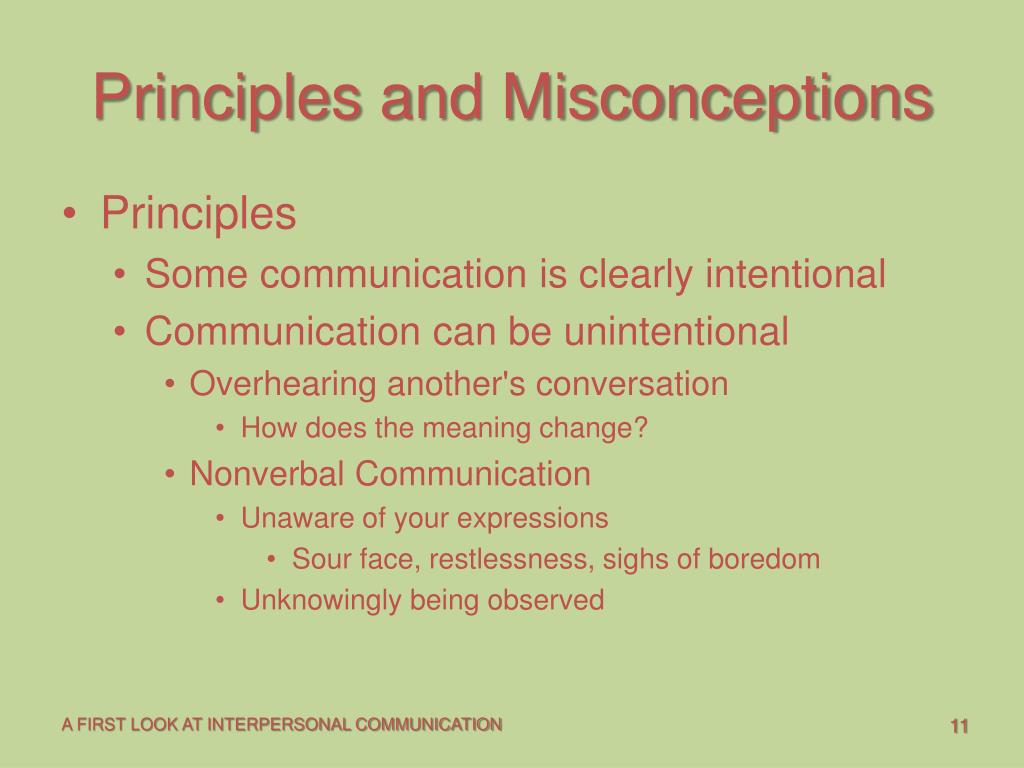 Principles and Misconceptions

• Principles
  • Some communication is clearly intentional
  • Communication can be unintentional
    • Overhearing another's conversation
      • How does the meaning change?
    • Nonverbal Communication
      • Unaware of your expressions
        • Sour face, restlessness, sighs of boredom
      • Unknowingly being observed

A FIRST LOOK AT INTERPERSONAL COMMUNICATION

11